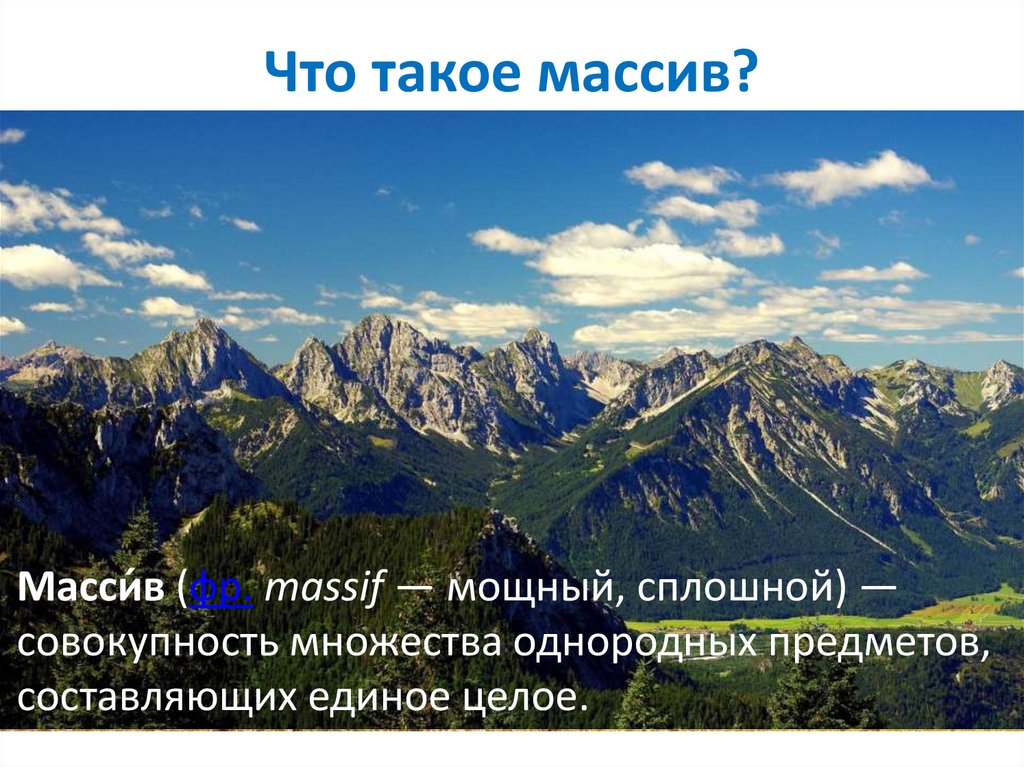 Что такое массив?

Масси́в (фр. massif — мощный, сплошной) — совокупность множества однородных предметов, составляющих единое целое.